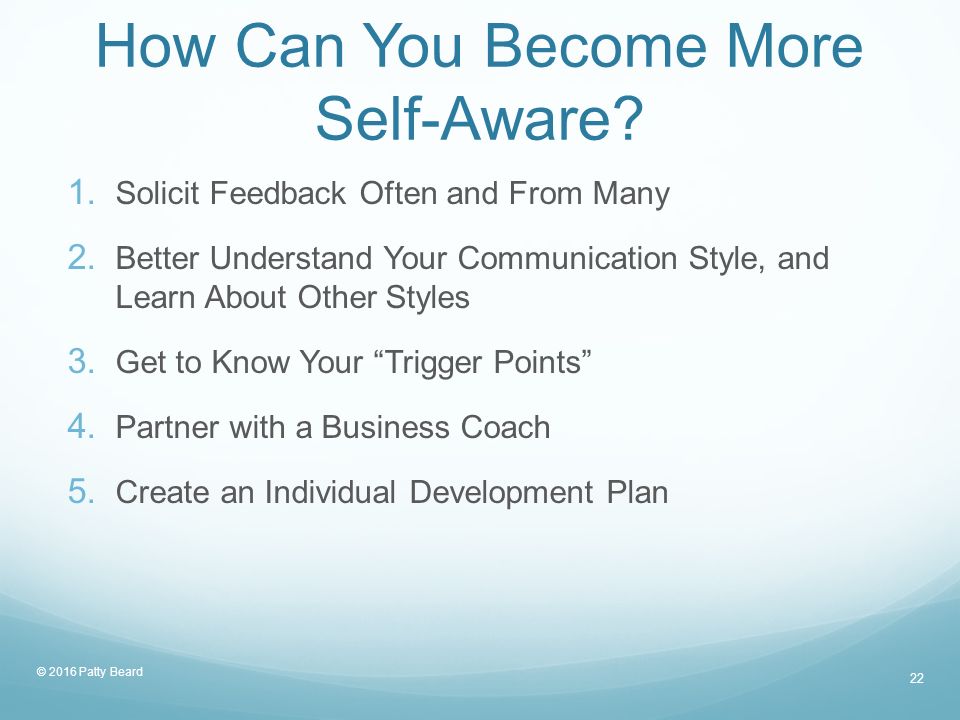 How Can You Become More Self-Aware?

1. Solicit Feedback Often and From Many

2. Better Understand Your Communication Style, and Learn About Other Styles

3. Get to Know Your “Trigger Points”

4. Partner with a Business Coach

5. Create an Individual Development Plan

© 2016 Patty Beard

22